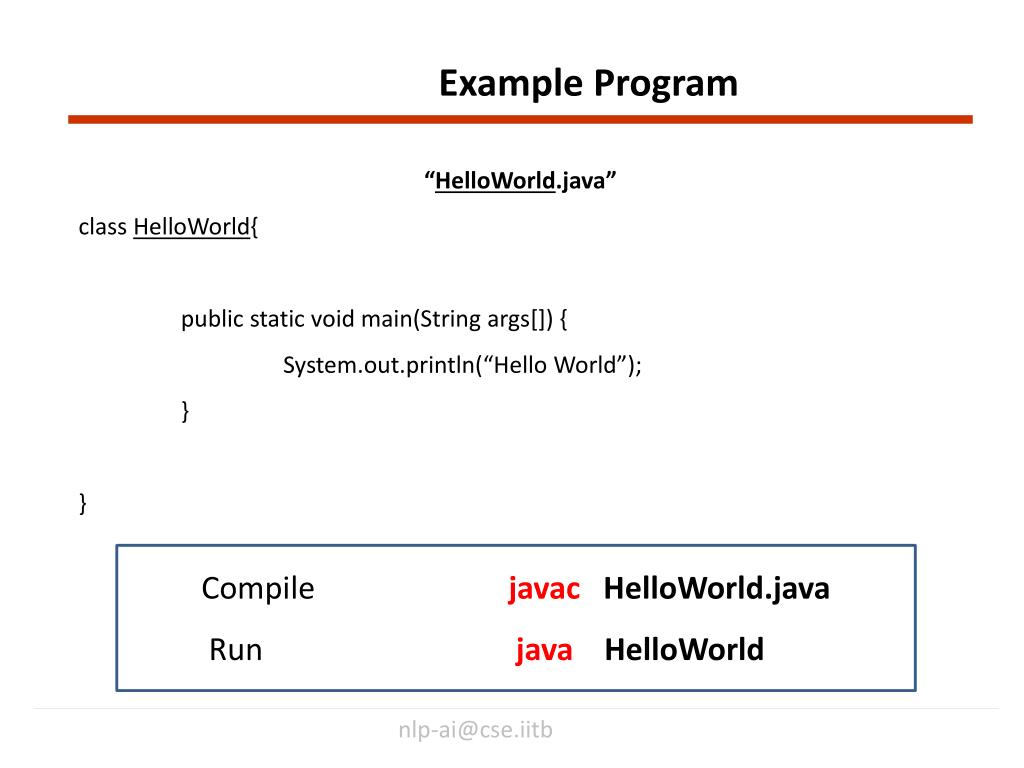 Example Program

“HelloWorld.java”

class HelloWorld{

public static void main(String args[]) {

System.out.println(“Hello World”);

}

}

Compile javac HelloWorld.java

Run java HelloWorld

nlp-ai@cse.iitb